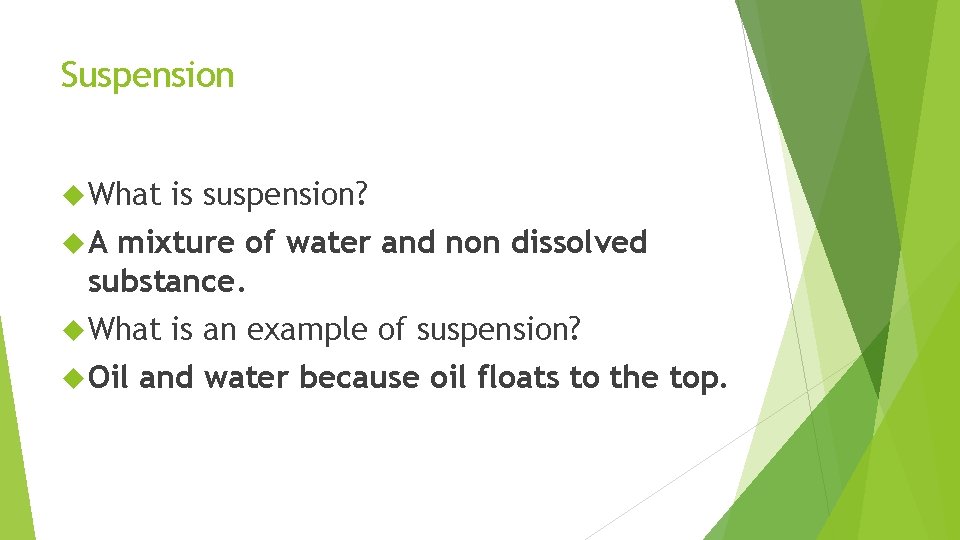 Suspension

What is suspension?

A mixture of water and non dissolved substance.

What is an example of suspension?

Oil and water because oil floats to the top.